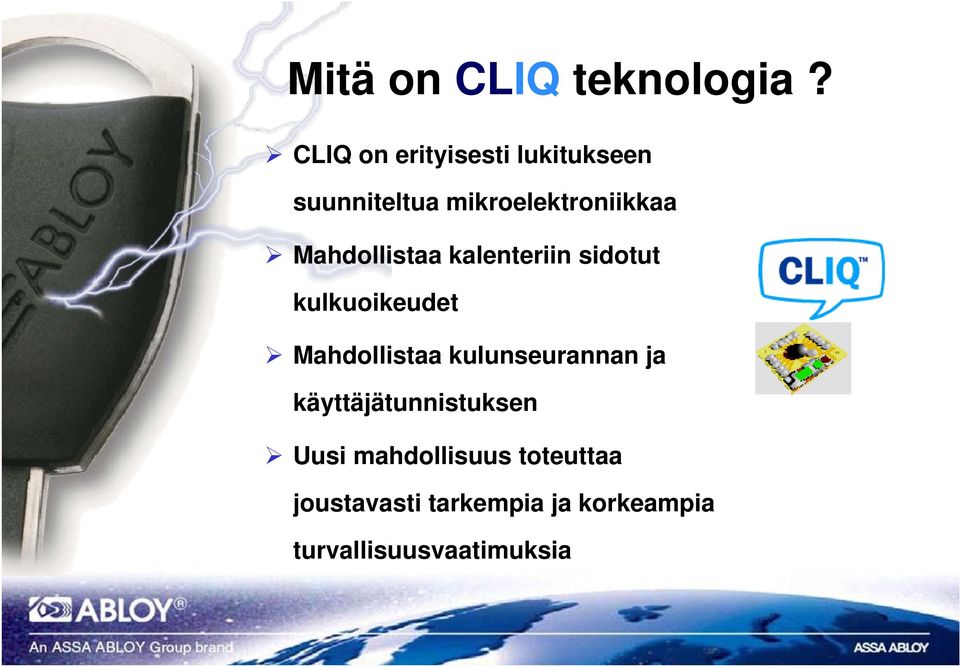 ABLOY

Mitä on CLIQ teknologia ?

➢ CLIQ on erityisesti lukitukseen suunniteltua mikroelektroniikkaa

➢ Mahdollistaa kalenteriin sidotut kulkuoikeudet

➢ Mahdollistaa kulunseurannan ja käyttäjätunnistuksen

➢ Uusi mahdollisuus toteuttaa joustavasti tarkempia ja korkeampia turvallisuusvaatimuksia

CLIQ™

ABLOY®
An ASSA ABLOY Group brand

ASSA ABLOY